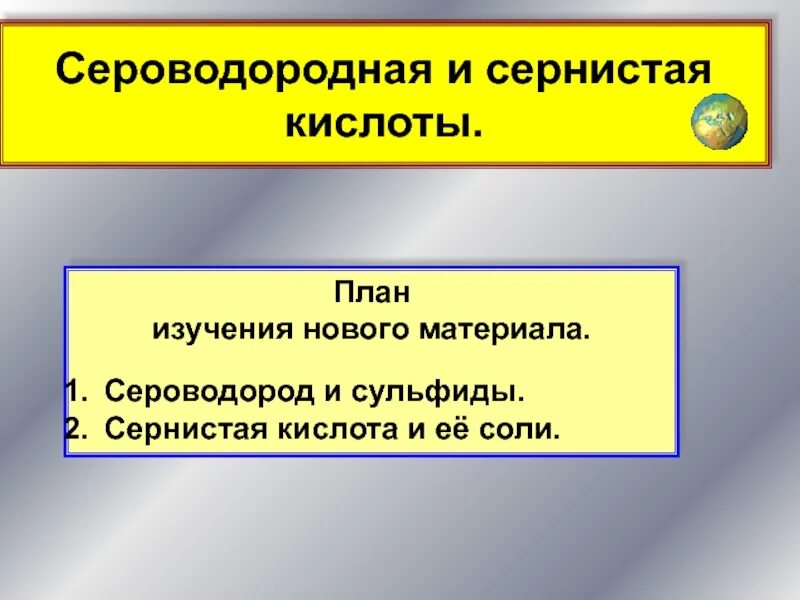 Сероводородная и сернистая кислоты.

План
изучения нового материала.

1. Сероводород и сульфиды.
2. Сернистая кислота и её соли.